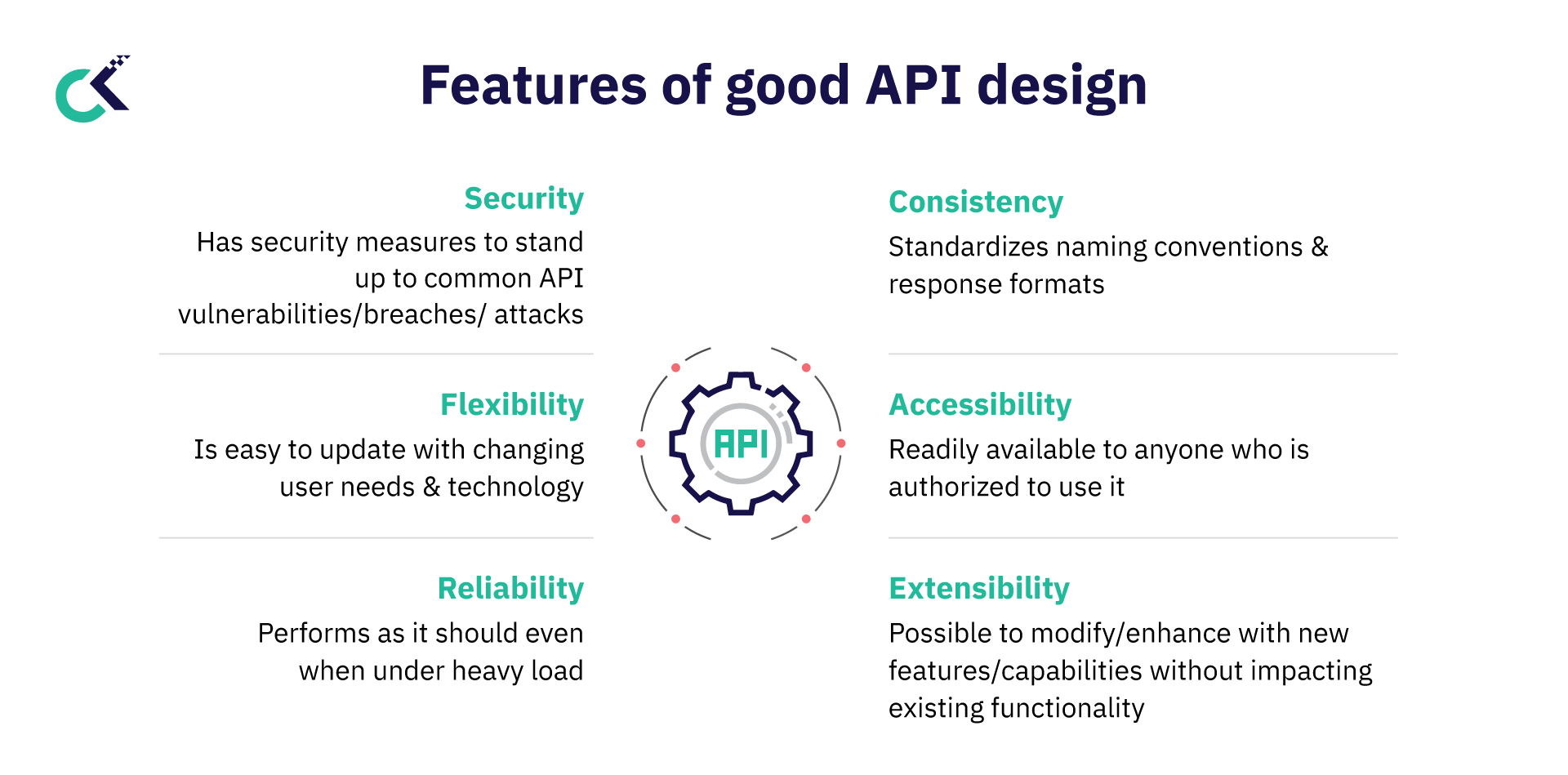 Features of good API design

Security
Has security measures to stand up to common API vulnerabilities/breaches/ attacks

Flexibility
Is easy to update with changing user needs & technology

Reliability
Performs as it should even when under heavy load

API

Consistency
Standardizes naming conventions & response formats

Accessibility
Readily available to anyone who is authorized to use it

Extensibility
Possible to modify/enhance with new features/capabilities without impacting existing functionality